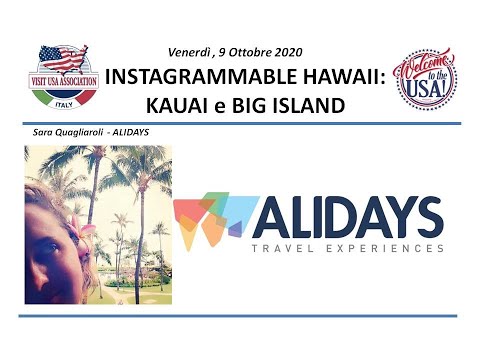 VISIT USA ASSOCIATION
ITALY

Venerdì , 9 Ottobre 2020

INSTAGRAMMABLE HAWAII: KAUAI e BIG ISLAND

Welcome to the USA!

Sara Quagliaroli - ALIDAYS

ALIDAYS
TRAVEL EXPERIENCES